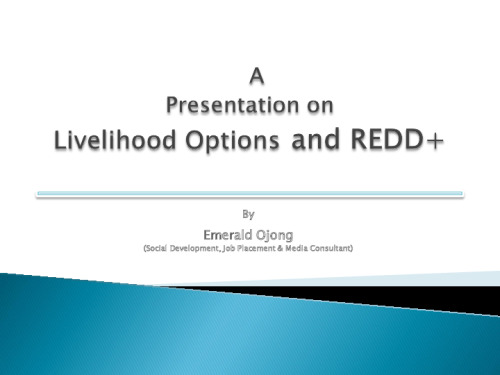 A
Presentation on
Livelihood Options and REDD+

By

Emerald Ojong
(Social Development, Job Placement & Media Consultant)